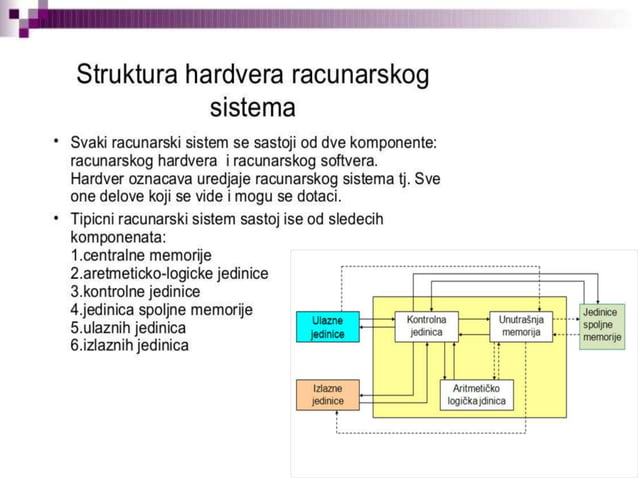 Struktura hardvera racunarskog sistema

• Svaki racunarski sistem se sastoji od dve komponente: racunarskog hardvera i racunarskog softvera. Hardver oznacava uredjaje racunarskog sistema tj. Sve one delove koji se vide i mogu se dotaci.

• Tipicni racunarski sistem sastoj ise od sledecih komponenata:
1.centralne memorije
2.aretmeticko-logicke jedinice
3.kontrolne jedinice
4.jedinica spoljne memorije
5.ulaznih jedinica
6.izlaznih jedinica

Ulazne jedinice
Kontrolna jedinica
Unutrašnja memorija
Jedinice spoljne memorije
Izlazne jedinice
Aritmetičko logička jdinica